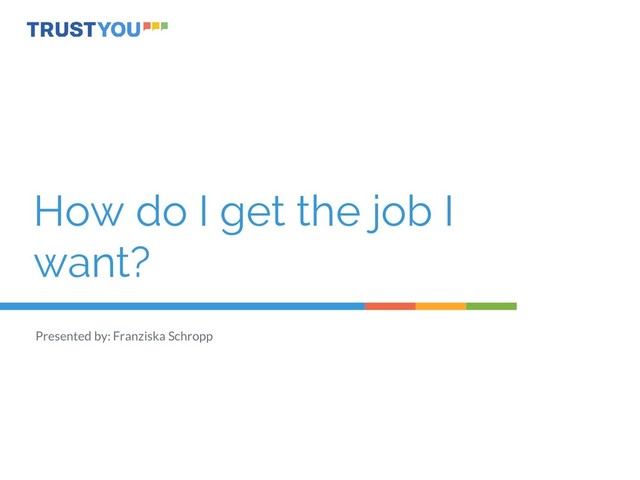 TRUSTYOU

How do I get the job I want?

Presented by: Franziska Schropp